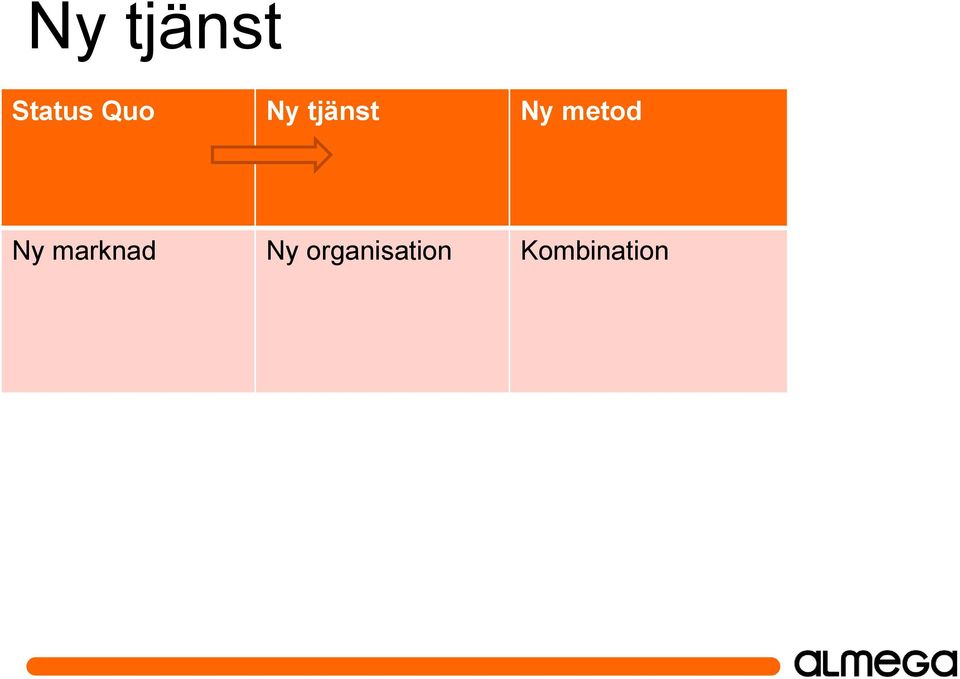 Ny tjänst

| Status Quo | Ny tjänst | Ny metod |
|---|---|---|
| Ny marknad | Ny organisation | Kombination |

almega